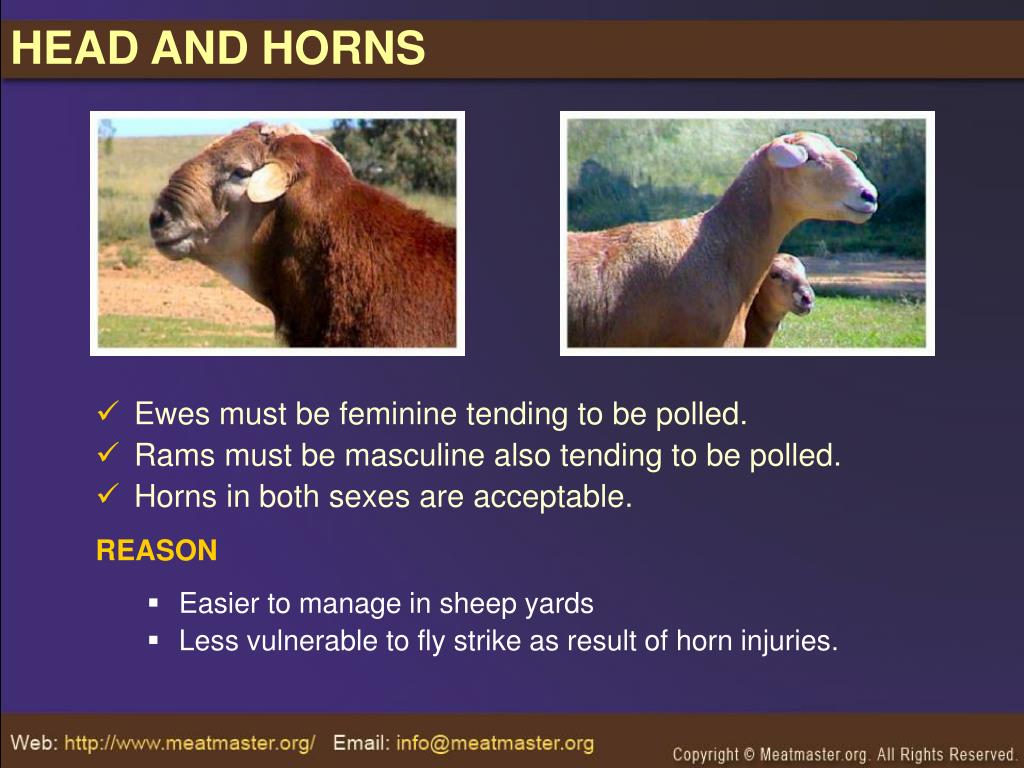 HEAD AND HORNS

✓ Ewes must be feminine tending to be polled.
✓ Rams must be masculine also tending to be polled.
✓ Horns in both sexes are acceptable.

REASON

▪ Easier to manage in sheep yards
▪ Less vulnerable to fly strike as result of horn injuries.

Web: http://www.meatmaster.org/ Email: info@meatmaster.org

Copyright © Meatmaster.org. All Rights Reserved.